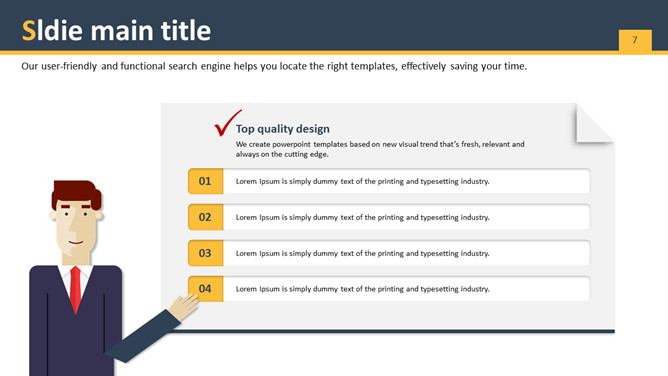 Sldie main title

7

Our user-friendly and functional search engine helps you locate the right templates, effectively saving your time.

Top quality design

We create powerpoint templates based on new visual trend that's fresh, relevant and always on the cutting edge.

01 Lorem Ipsum is simply dummy text of the printing and typesetting industry.

02 Lorem Ipsum is simply dummy text of the printing and typesetting industry.

03 Lorem Ipsum is simply dummy text of the printing and typesetting industry.

04 Lorem Ipsum is simply dummy text of the printing and typesetting industry.